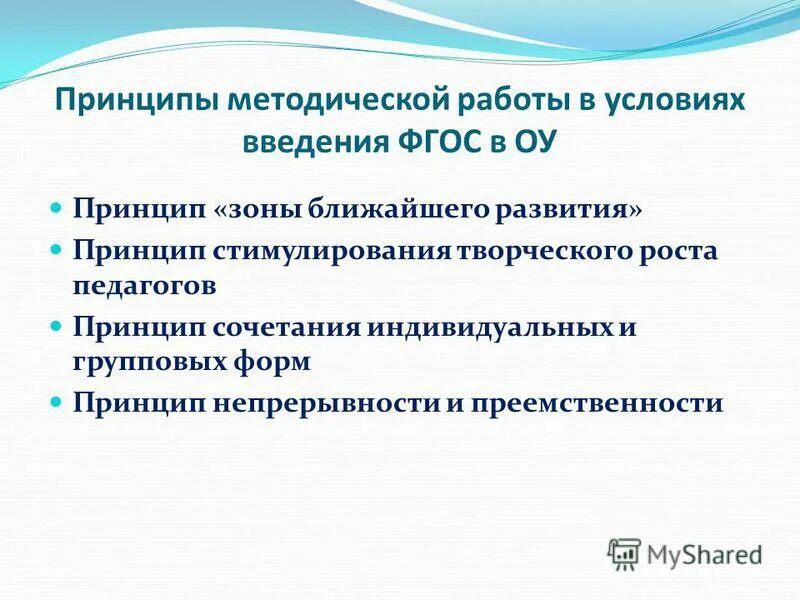 Принципы методической работы в условиях введения ФГОС в ОУ

Принцип «зоны ближайшего развития»
Принцип стимулирования творческого роста педагогов
Принцип сочетания индивидуальных и групповых форм
Принцип непрерывности и преемственности

MyShared